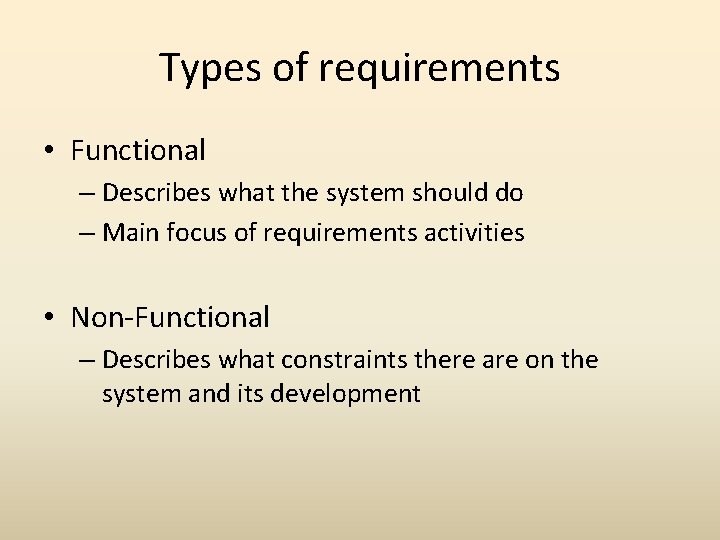 Types of requirements

• Functional
– Describes what the system should do
– Main focus of requirements activities

• Non-Functional
– Describes what constraints there are on the system and its development